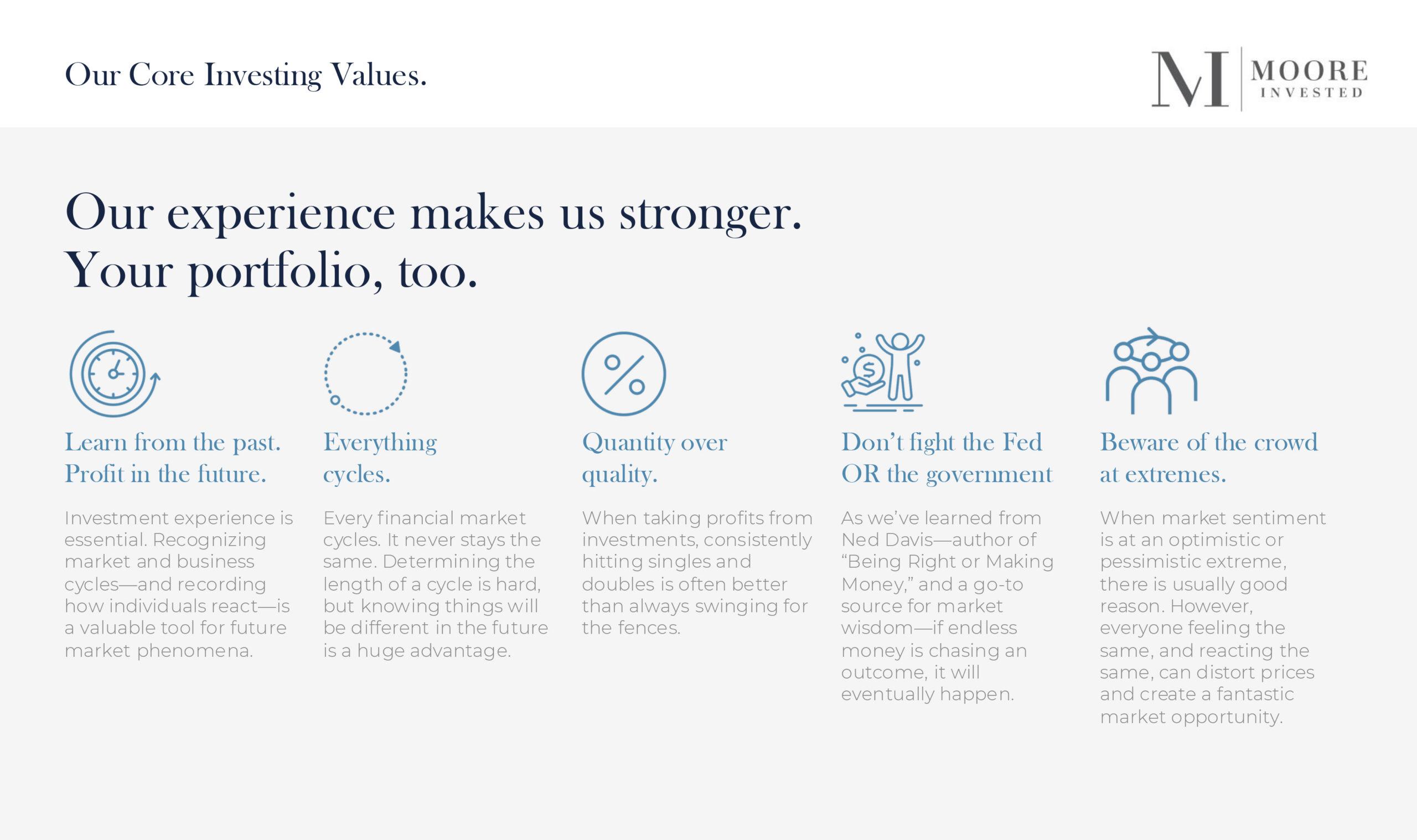 Our Core Investing Values.

M MOORE INVESTED

Our experience makes us stronger. Your portfolio, too.

Learn from the past. Profit in the future.

Investment experience is essential. Recognizing market and business cycles—and recording how individuals react—is a valuable tool for future market phenomena.

Everything cycles.

Every financial market cycles. It never stays the same. Determining the length of a cycle is hard, but knowing things will be different in the future is a huge advantage.

Quantity over quality.

When taking profits from investments, consistently hitting singles and doubles is often better than always swinging for the fences.

Don't fight the Fed OR the government

As we've learned from Ned Davis—author of "Being Right or Making Money," and a go-to source for market wisdom—if endless money is chasing an outcome, it will eventually happen.

Beware of the crowd at extremes.

When market sentiment is at an optimistic or pessimistic extreme, there is usually good reason. However, everyone feeling the same, and reacting the same, can distort prices and create a fantastic market opportunity.